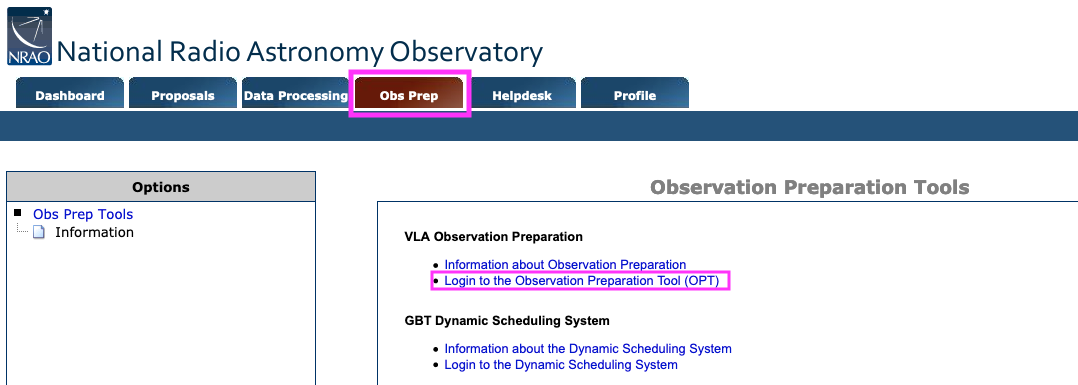 NRAO National Radio Astronomy Observatory

Dashboard Proposals Data Processing Obs Prep Helpdesk Profile

Options

Obs Prep Tools
Information

Observation Preparation Tools

VLA Observation Preparation

- Information about Observation Preparation
- Login to the Observation Preparation Tool (OPT)

GBT Dynamic Scheduling System

- Information about the Dynamic Scheduling System
- Login to the Dynamic Scheduling System